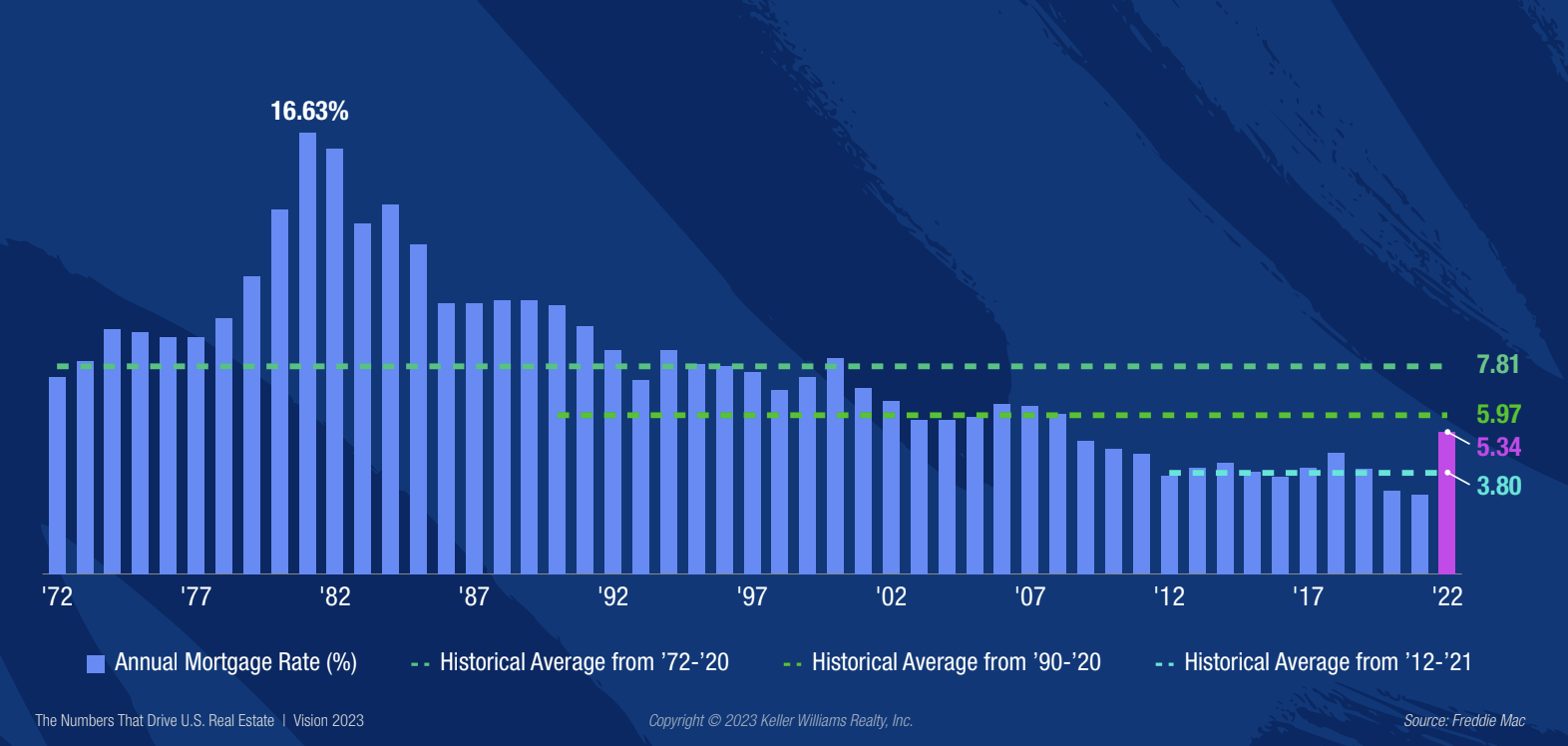 16.63%

7.81
5.97
5.34
3.80

'72 '77 '82 '87 '92 '97 '02 '07 '12 '17 '22

Annual Mortgage Rate (%)   Historical Average from '72-'20   Historical Average from '90-'20   Historical Average from '12-'21

The Numbers That Drive U.S. Real Estate | Vision 2023

Copyright © 2023 Keller Williams Realty, Inc.

Source: Freddie Mac